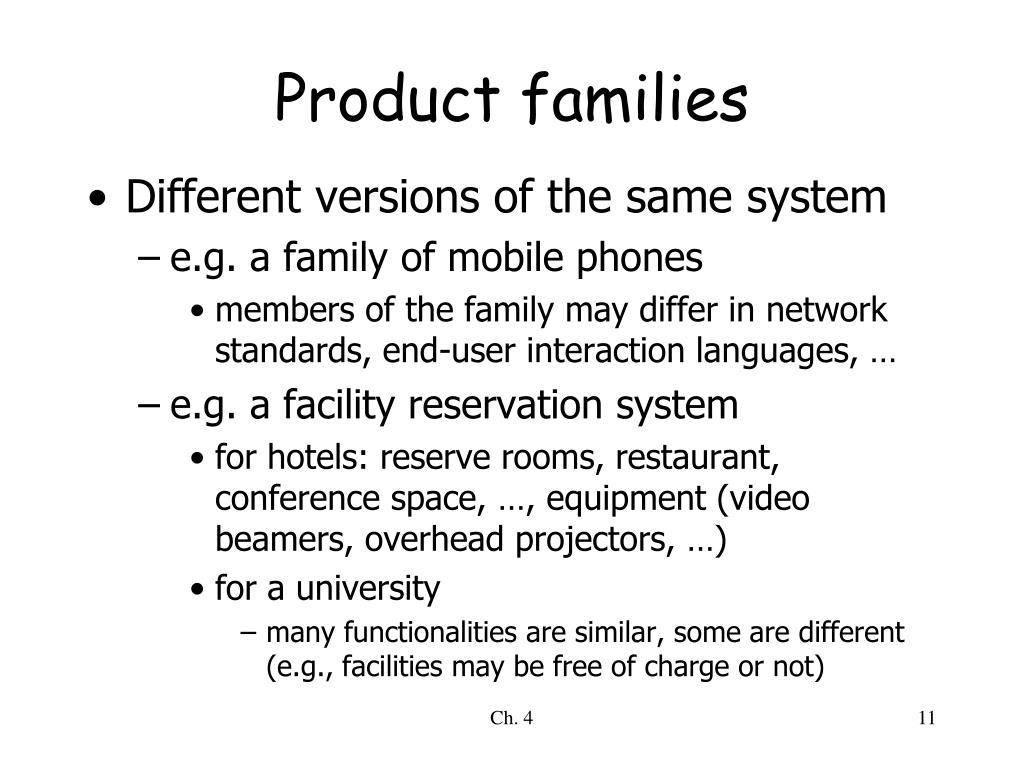 Product families

• Different versions of the same system
– e.g. a family of mobile phones
• members of the family may differ in network standards, end-user interaction languages, …
– e.g. a facility reservation system
• for hotels: reserve rooms, restaurant, conference space, …, equipment (video beamers, overhead projectors, …)
• for a university
– many functionalities are similar, some are different (e.g., facilities may be free of charge or not)

Ch. 4

11